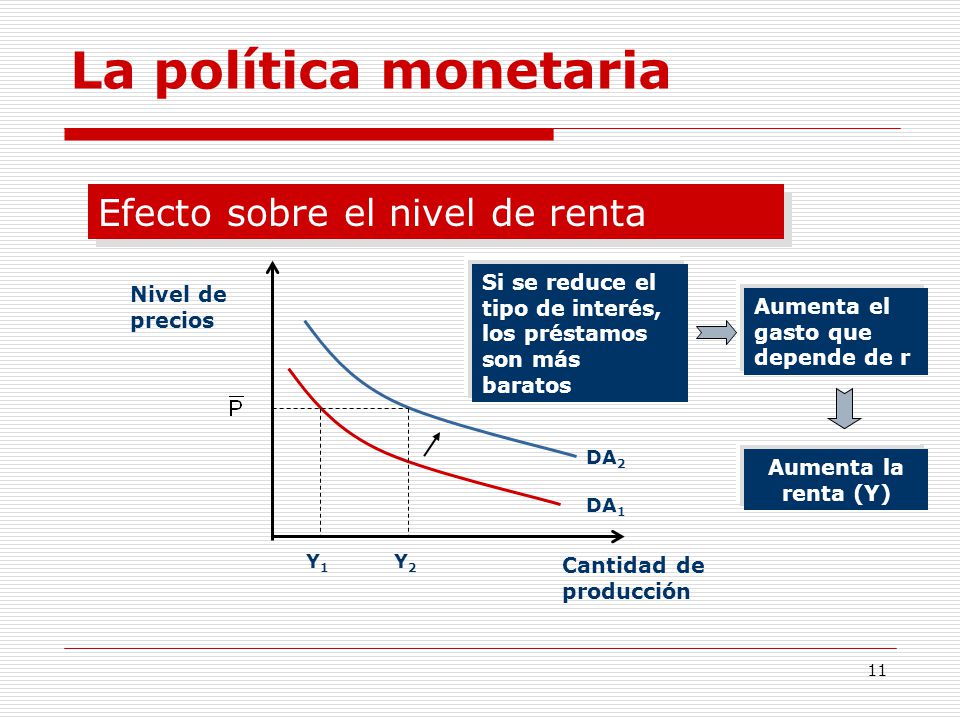 La política monetaria

Efecto sobre el nivel de renta

Nivel de precios

$\overline{P}$

$DA_2$

$DA_1$

$Y_1$ $Y_2$

Cantidad de producción

Si se reduce el tipo de interés, los préstamos son más baratos

Aumenta el gasto que depende de r

Aumenta la renta (Y)

11